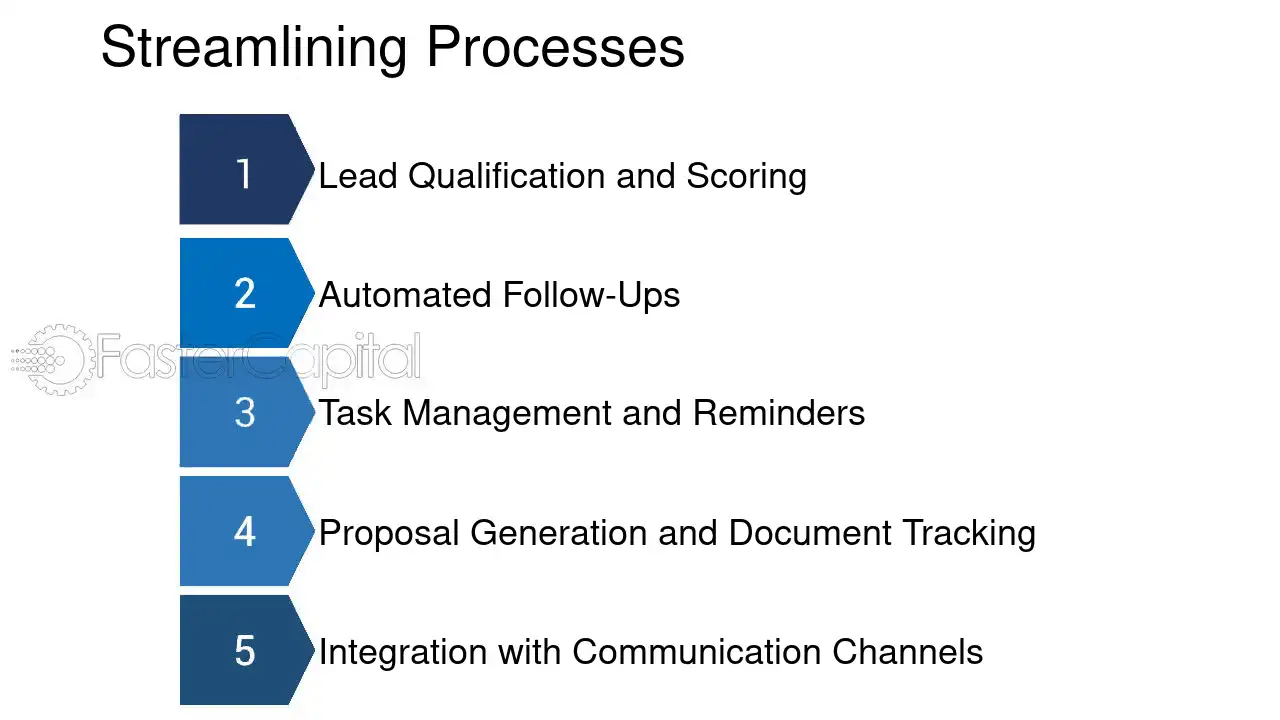 Streamlining Processes

1 Lead Qualification and Scoring

2 Automated Follow-Ups

FasterCapital

3 Task Management and Reminders

4 Proposal Generation and Document Tracking

5 Integration with Communication Channels